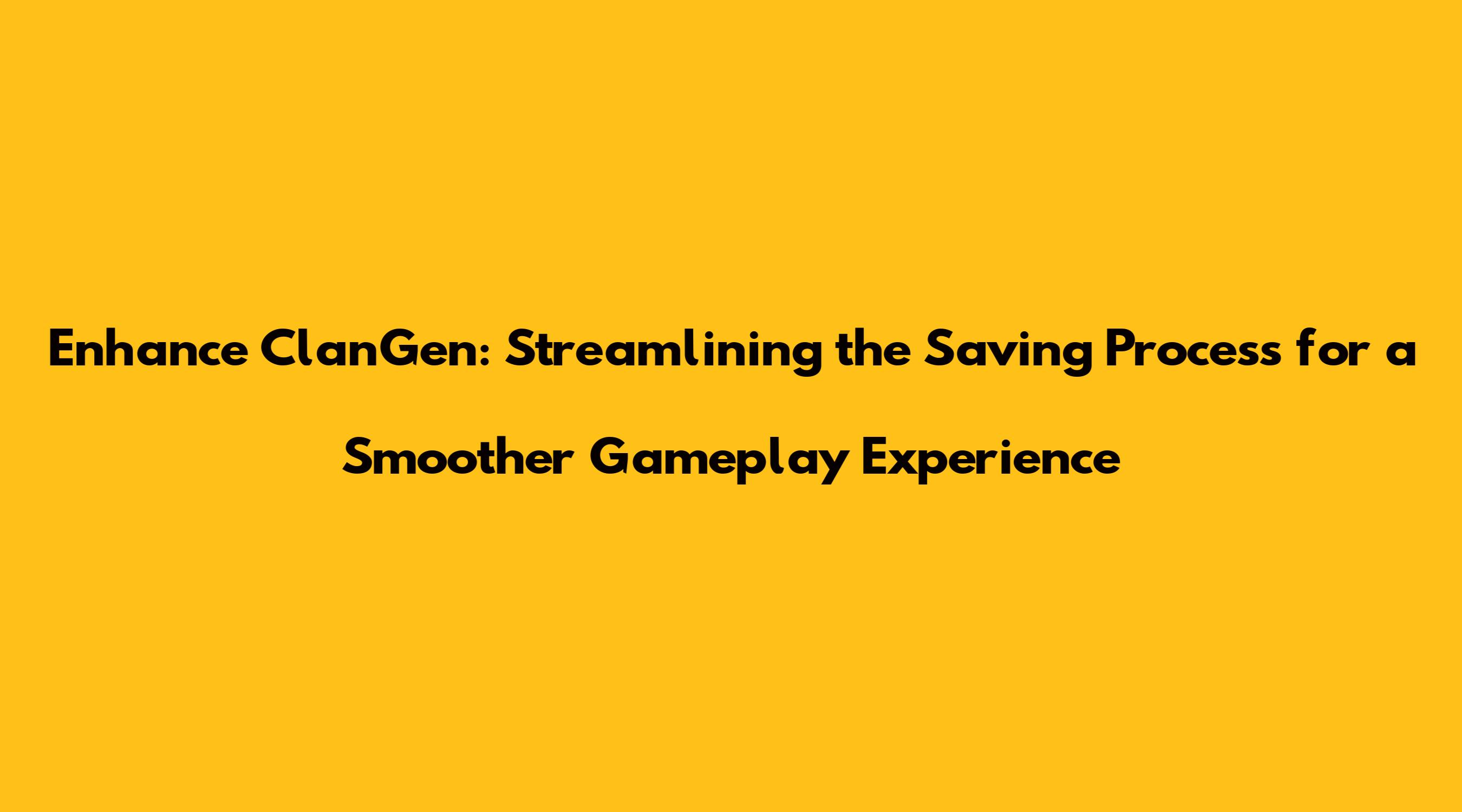 Enhance ClanGen: Streamlining the Saving Process for a Smoother Gameplay Experience